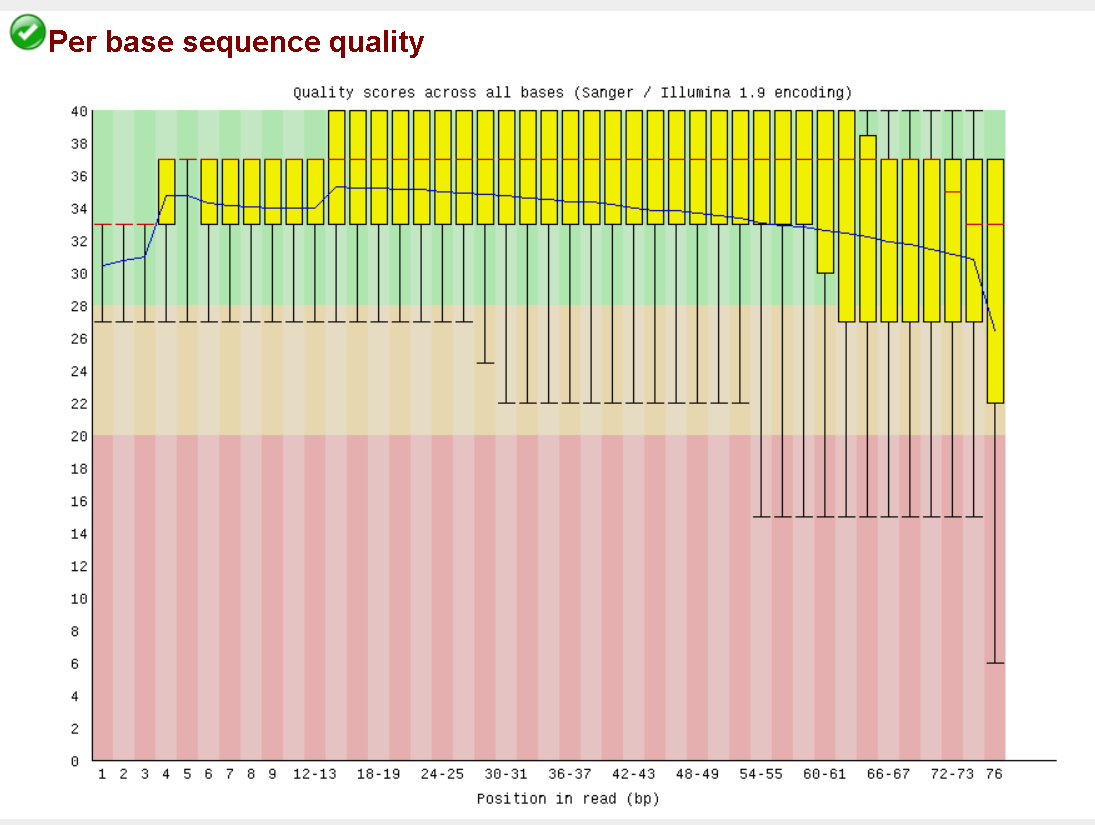 Per base sequence quality

Quality scores across all bases (Sanger / Illumina 1.9 encoding)

40
38
36
34
32
30
28
26
24
22
20
18
16
14
12
10
8
6
4
2
0

1 2 3 4 5 6 7 8 9 12-13 18-19 24-25 30-31 36-37 42-43 48-49 54-55 60-61 66-67 72-73 76

Position in read (bp)